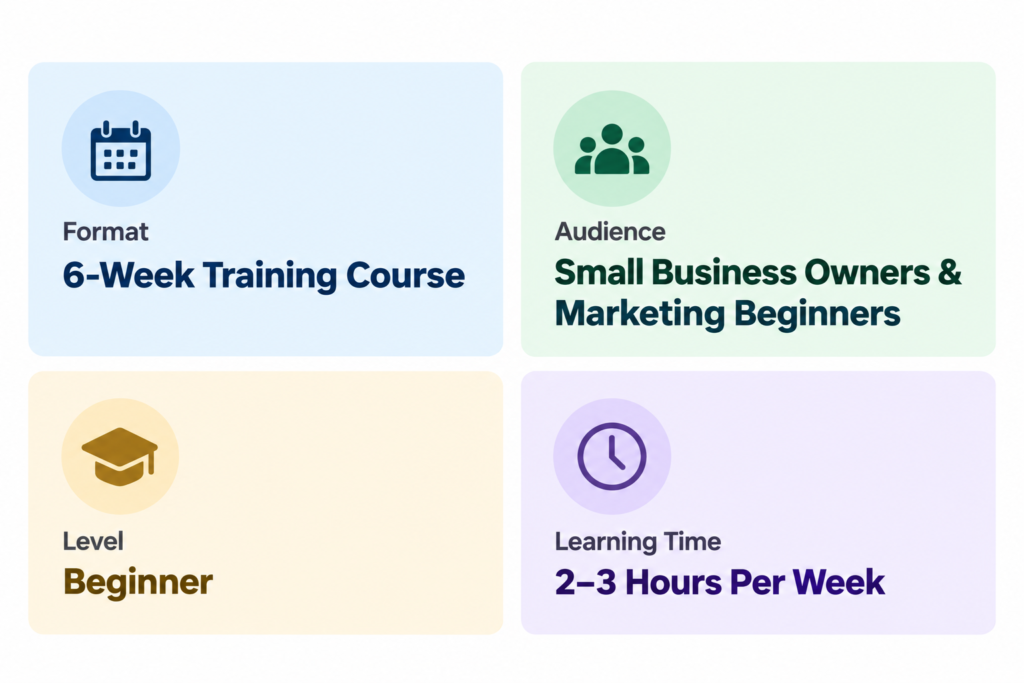 Format
6-Week Training Course

Audience
Small Business Owners & Marketing Beginners

Level
Beginner

Learning Time
2–3 Hours Per Week